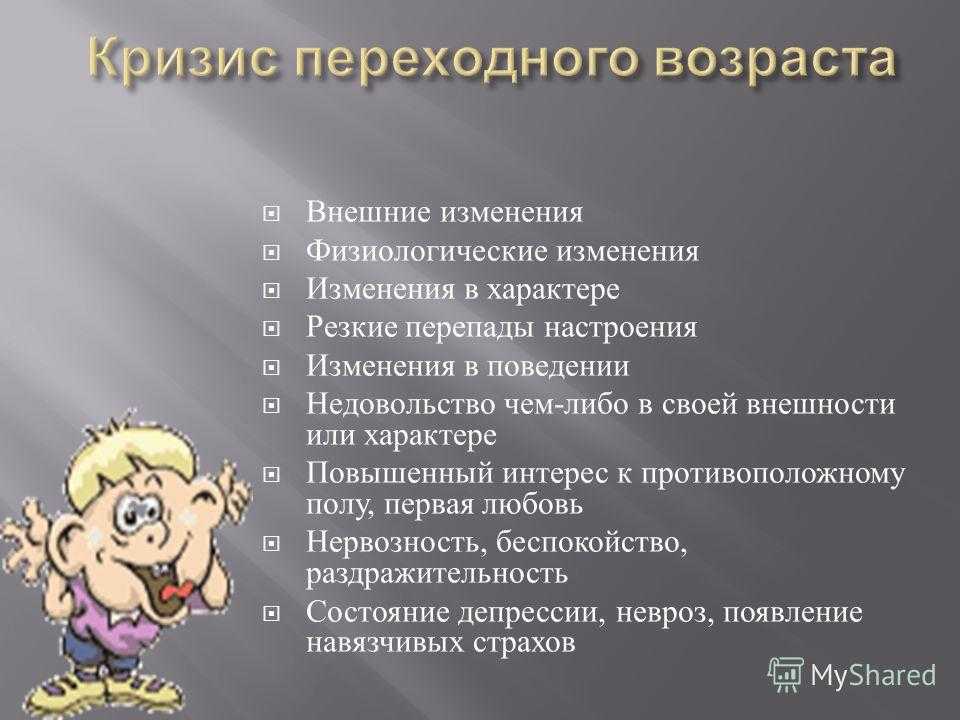 Кризис переходного возраста

Внешние изменения
Физиологические изменения
Изменения в характере
Резкие перепады настроения
Изменения в поведении
Недовольство чем-либо в своей внешности или характере
Повышенный интерес к противоположному полу, первая любовь
Нервозность, беспокойство, раздражительность
Состояние депрессии, невроз, появление навязчивых страхов

MyShared